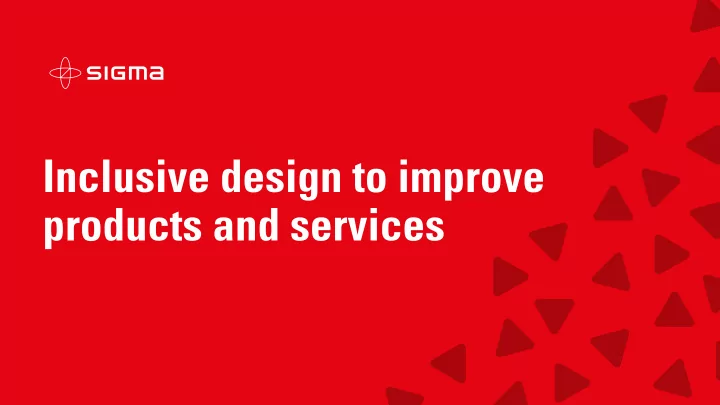 SIGMA

Inclusive design to improve products and services